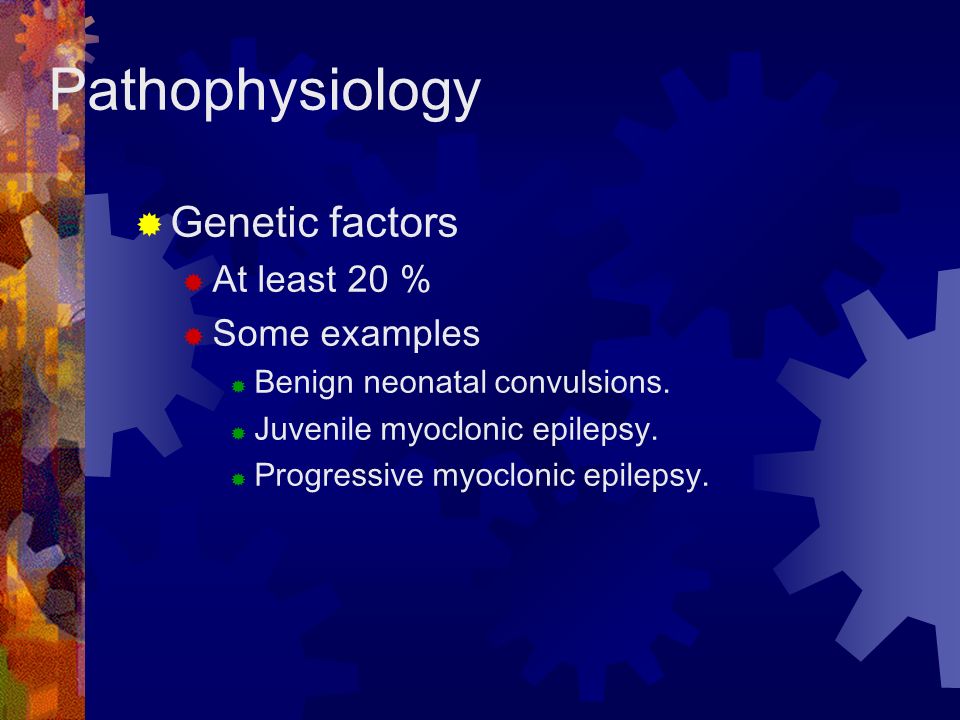 Pathophysiology

Genetic factors

At least 20 %

Some examples

Benign neonatal convulsions.

Juvenile myoclonic epilepsy.

Progressive myoclonic epilepsy.